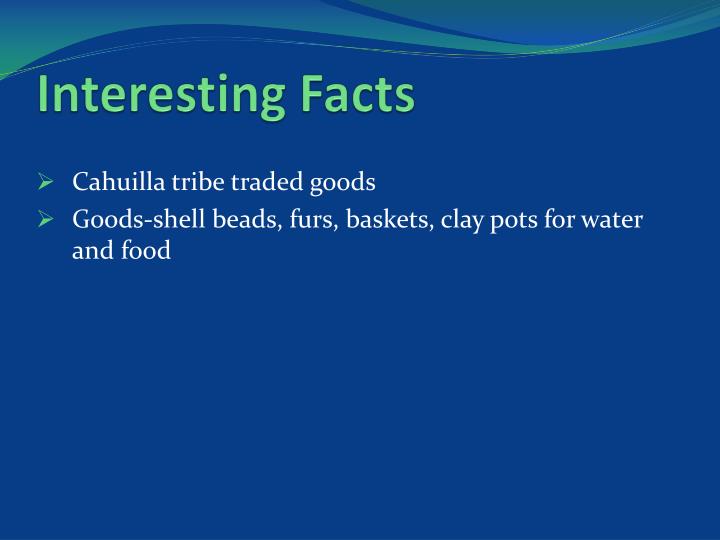 Interesting Facts

➢ Cahuilla tribe traded goods
➢ Goods-shell beads, furs, baskets, clay pots for water and food